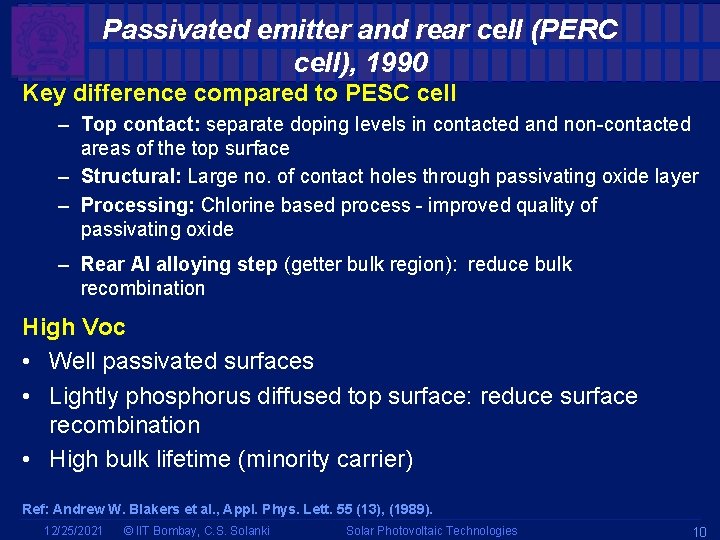 Passivated emitter and rear cell (PERC cell), 1990

Key difference compared to PESC cell

– Top contact: separate doping levels in contacted and non-contacted areas of the top surface

– Structural: Large no. of contact holes through passivating oxide layer

– Processing: Chlorine based process - improved quality of passivating oxide

– Rear Al alloying step (getter bulk region): reduce bulk recombination

High Voc

• Well passivated surfaces

• Lightly phosphorus diffused top surface: reduce surface recombination

• High bulk lifetime (minority carrier)

Ref: Andrew W. Blakers et al., Appl. Phys. Lett. 55 (13), (1989).

12/25/2021 © IIT Bombay, C.S. Solanki Solar Photovoltaic Technologies 10